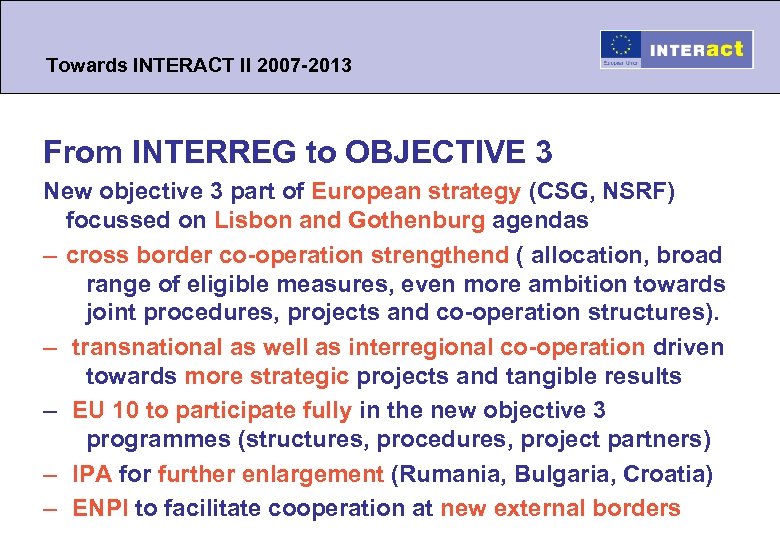 Towards INTERACT II 2007-2013

European Union

INTERact

From INTERREG to OBJECTIVE 3

New objective 3 part of European strategy (CSG, NSRF) focussed on Lisbon and Gothenburg agendas

– cross border co-operation strengthend ( allocation, broad range of eligible measures, even more ambition towards joint procedures, projects and co-operation structures).

– transnational as well as interregional co-operation driven towards more strategic projects and tangible results

– EU 10 to participate fully in the new objective 3 programmes (structures, procedures, project partners)

– IPA for further enlargement (Rumania, Bulgaria, Croatia)

– ENPI to facilitate cooperation at new external borders